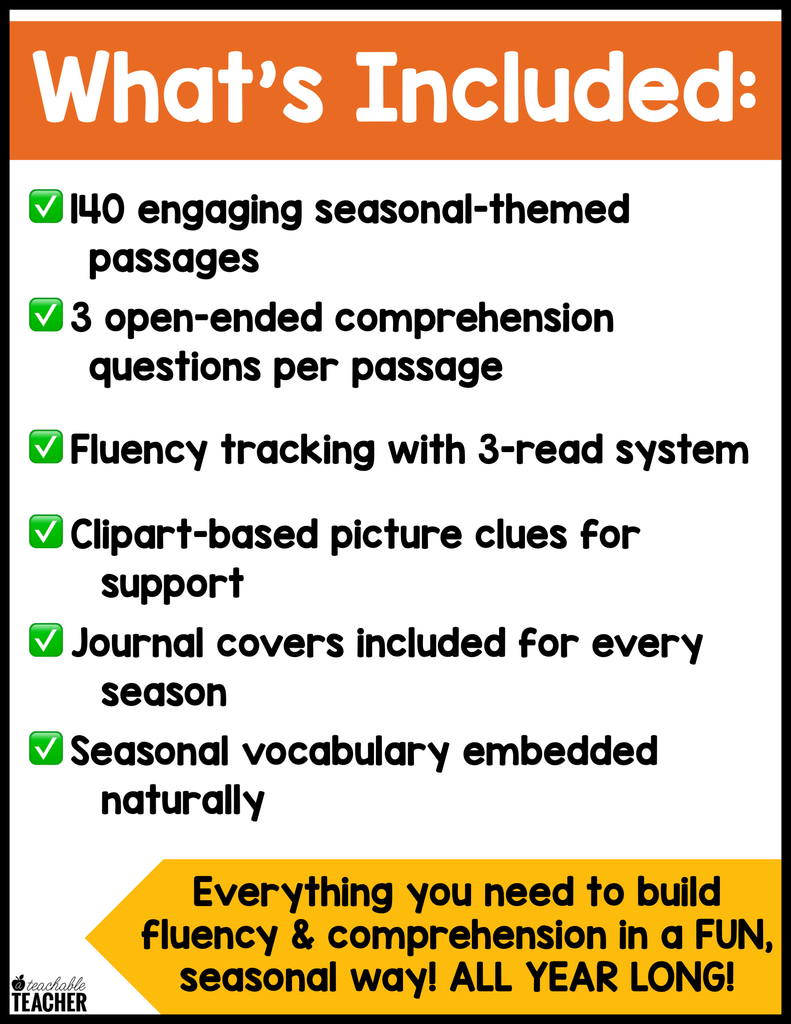 What's Included:

✅ 140 engaging seasonal-themed passages

✅ 3 open-ended comprehension questions per passage

✅ Fluency tracking with 3-read system

✅ Clipart-based picture clues for support

✅ Journal covers included for every season

✅ Seasonal vocabulary embedded naturally

Everything you need to build fluency & comprehension in a FUN, seasonal way! ALL YEAR LONG!

teachable TEACHER